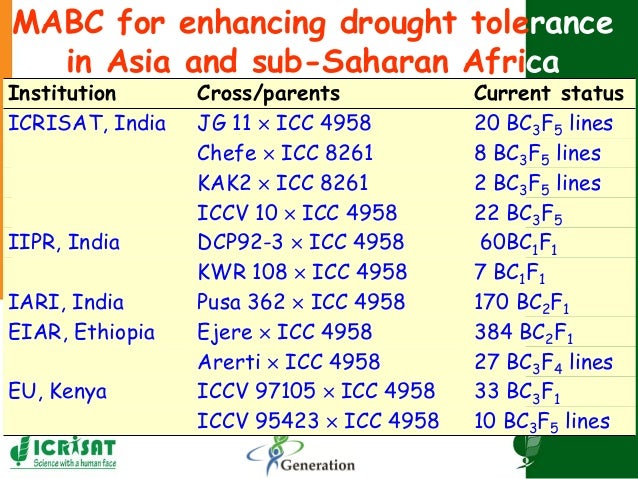 MABC for enhancing drought tolerance in Asia and sub-Saharan Africa

| Institution | Cross/parents | Current status |
|---|---|---|
| ICRISAT, India | JG 11 × ICC 4958 | 20 $BC_3F_5$ lines |
| | Chefe × ICC 8261 | 8 $BC_3F_5$ lines |
| | KAK2 × ICC 8261 | 2 $BC_3F_5$ lines |
| | ICCV 10 × ICC 4958 | 22 $BC_3F_5$ |
| IIPR, India | DCP92-3 × ICC 4958 | 60$BC_1F_1$ |
| | KWR 108 × ICC 4958 | 7 $BC_1F_1$ |
| IARI, India | Pusa 362 × ICC 4958 | 170 $BC_2F_1$ |
| EIAR, Ethiopia | Ejere × ICC 4958 | 384 $BC_2F_1$ |
| | Arerti × ICC 4958 | 27 $BC_3F_4$ lines |
| EU, Kenya | ICCV 97105 × ICC 4958 | 33 $BC_3F_1$ |
| | ICCV 95423 × ICC 4958 | 10 $BC_3F_5$ lines |

ICRISAT
Science with a human face
Generation